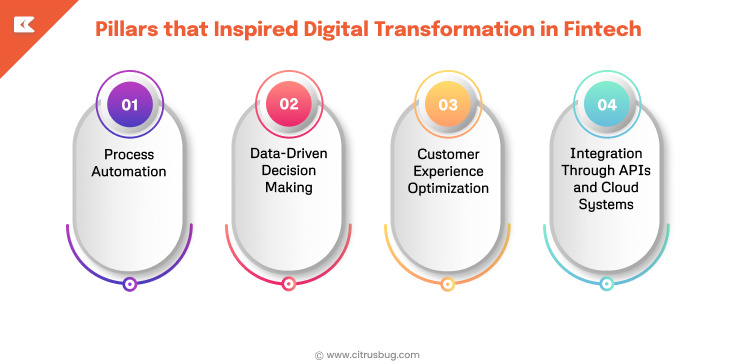 Pillars that Inspired Digital Transformation in Fintech

01
Process Automation

02
Data-Driven Decision Making

03
Customer Experience Optimization

04
Integration Through APIs and Cloud Systems

© www.citrusbug.com